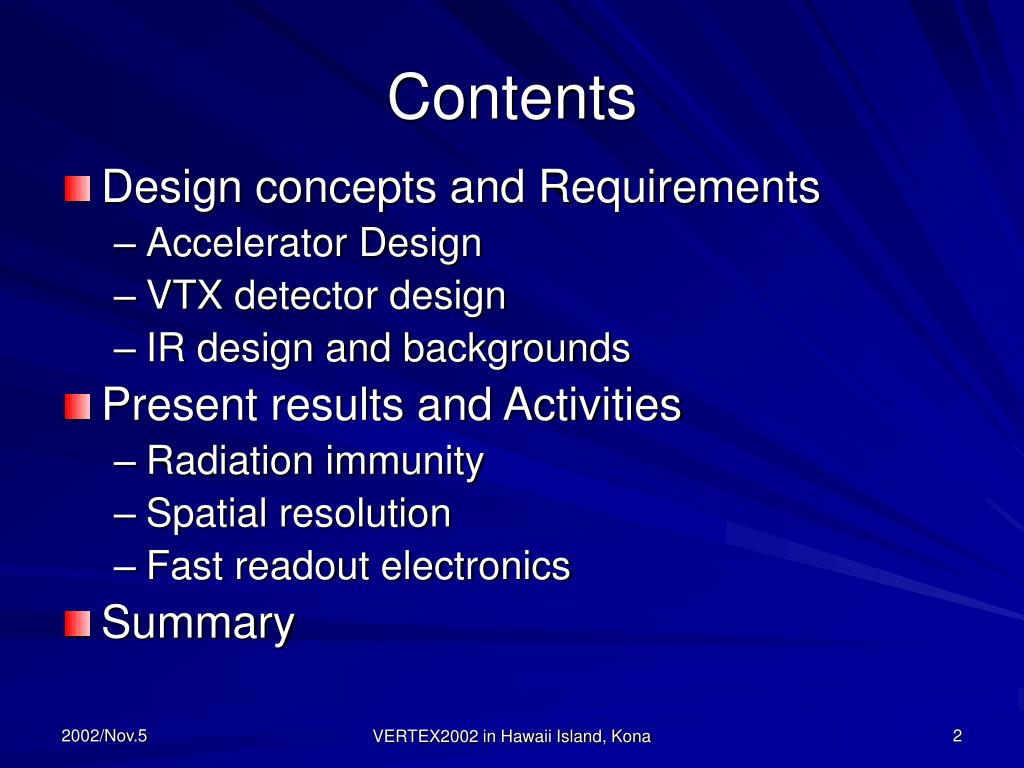 Contents

Design concepts and Requirements
– Accelerator Design
– VTX detector design
– IR design and backgrounds

Present results and Activities
– Radiation immunity
– Spatial resolution
– Fast readout electronics

Summary

2002/Nov.5

VERTEX2002 in Hawaii Island, Kona

2